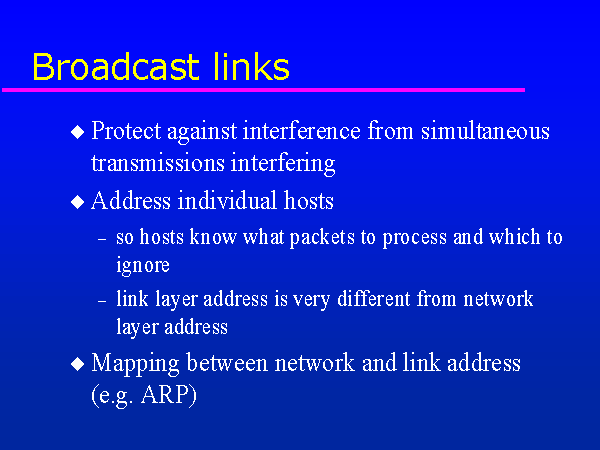 Broadcast links

◆ Protect against interference from simultaneous transmissions interfering

◆ Address individual hosts

– so hosts know what packets to process and which to ignore

– link layer address is very different from network layer address

◆ Mapping between network and link address (e.g. ARP)